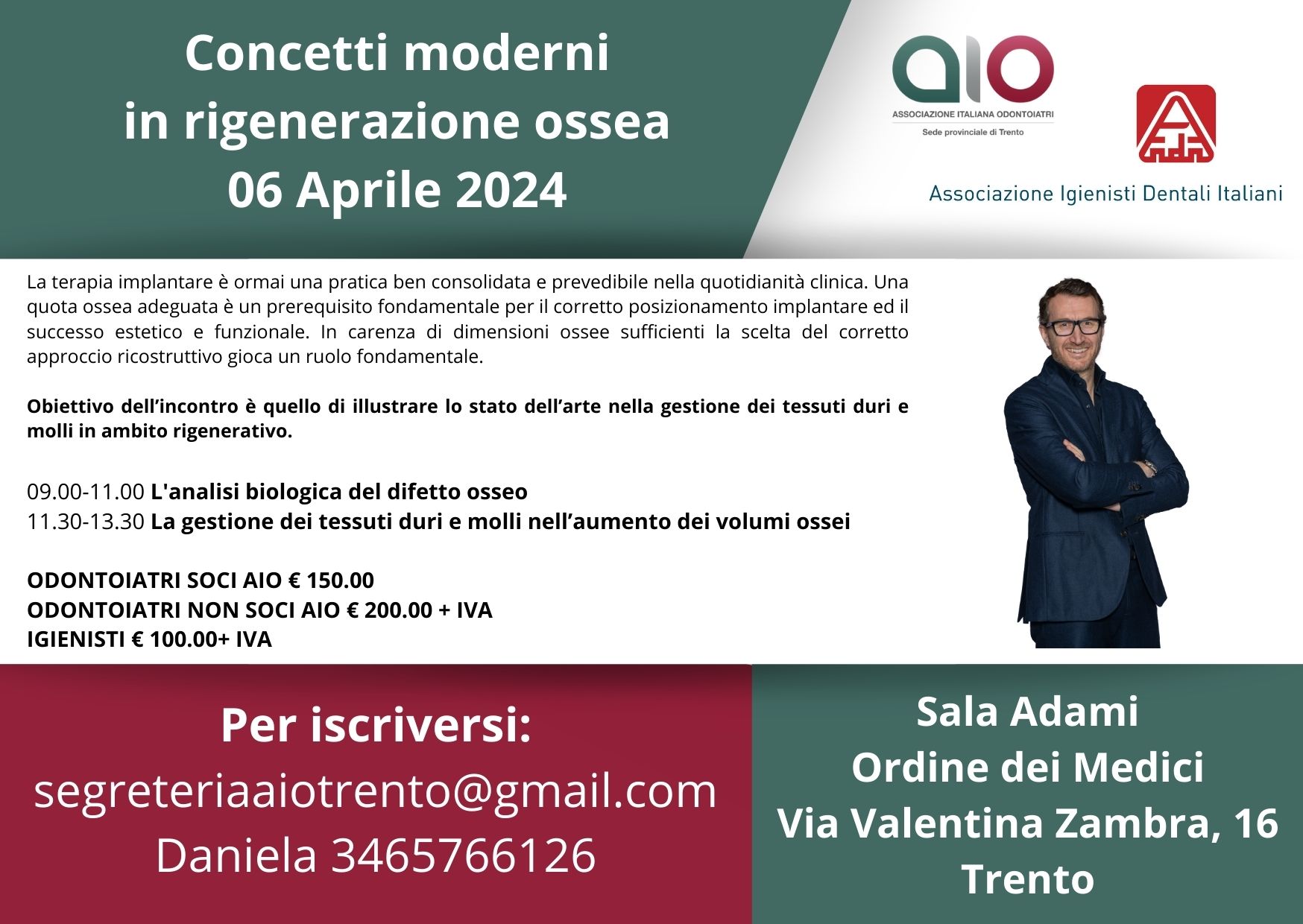 Concetti moderni
in rigenerazione ossea
06 Aprile 2024

aio
ASSOCIAZIONE ITALIANA ODONTOIATRI
Sede provinciale di Trento

Associazione Igienisti Dentali Italiani

La terapia implantare è ormai una pratica ben consolidata e prevedibile nella quotidianità clinica. Una quota ossea adeguata è un prerequisito fondamentale per il corretto posizionamento implantare ed il successo estetico e funzionale. In carenza di dimensioni ossee sufficienti la scelta del corretto approccio ricostruttivo gioca un ruolo fondamentale.

Obiettivo dell'incontro è quello di illustrare lo stato dell'arte nella gestione dei tessuti duri e molli in ambito rigenerativo.

09.00-11.00 L'analisi biologica del difetto osseo
11.30-13.30 La gestione dei tessuti duri e molli nell'aumento dei volumi ossei

ODONTOIATRI SOCI AIO € 150.00
ODONTOIATRI NON SOCI AIO € 200.00 + IVA
IGIENISTI € 100.00+ IVA

Per iscriversi:
segreteriaaiotrento@gmail.com
Daniela 3465766126

Sala Adami
Ordine dei Medici
Via Valentina Zambra, 16
Trento